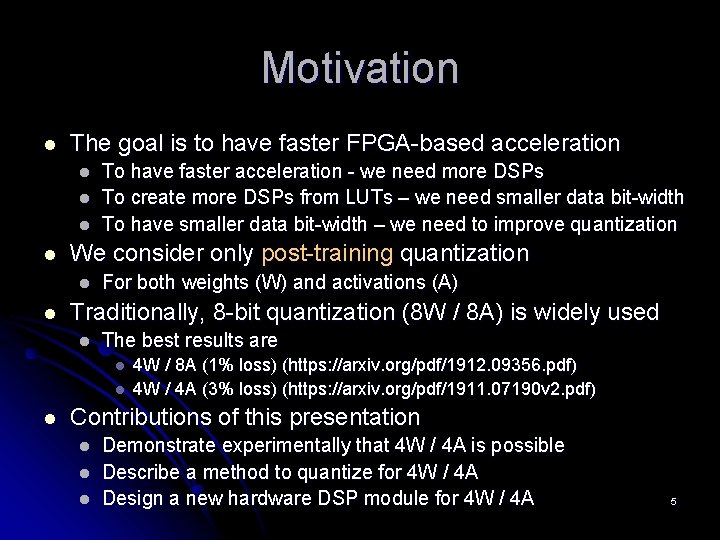 Motivation

- The goal is to have faster FPGA-based acceleration
  - To have faster acceleration - we need more DSPs
  - To create more DSPs from LUTs – we need smaller data bit-width
  - To have smaller data bit-width – we need to improve quantization
- We consider only post-training quantization
  - For both weights (W) and activations (A)
- Traditionally, 8-bit quantization (8W / 8A) is widely used
  - The best results are
    - 4W / 8A (1% loss) (https://arxiv.org/pdf/1912.09356.pdf)
    - 4W / 4A (3% loss) (https://arxiv.org/pdf/1911.07190v2.pdf)
- Contributions of this presentation
  - Demonstrate experimentally that 4W / 4A is possible
  - Describe a method to quantize for 4W / 4A
  - Design a new hardware DSP module for 4W / 4A

5